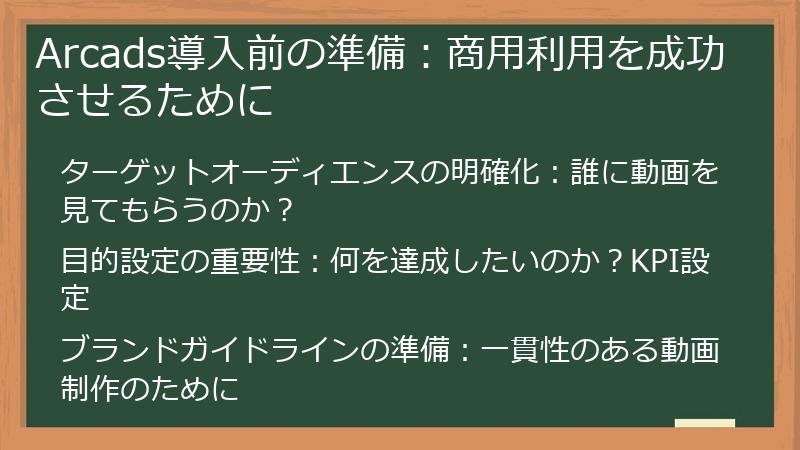 Arcads導入前の準備：商用利用を成功させるために

ターゲットオーディエンスの明確化：誰に動画を見てもらうのか？

目的設定の重要性：何を達成したいのか？KPI設定

ブランドガイドラインの準備：一貫性のある動画制作のために